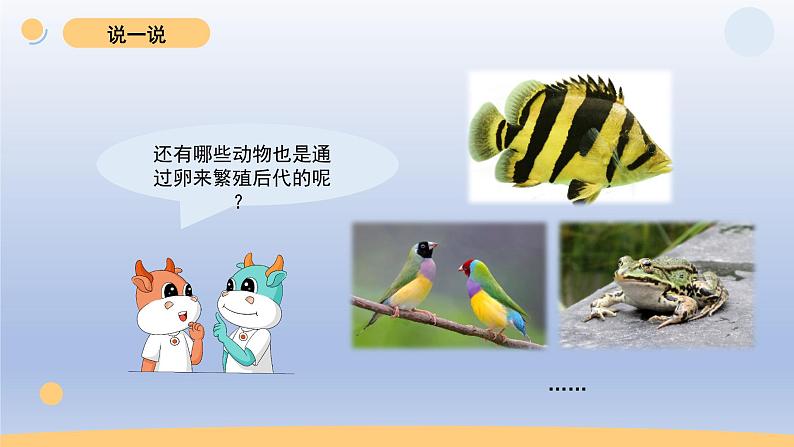 说一说

还有哪些动物也是通过卵来繁殖后代的呢？

……